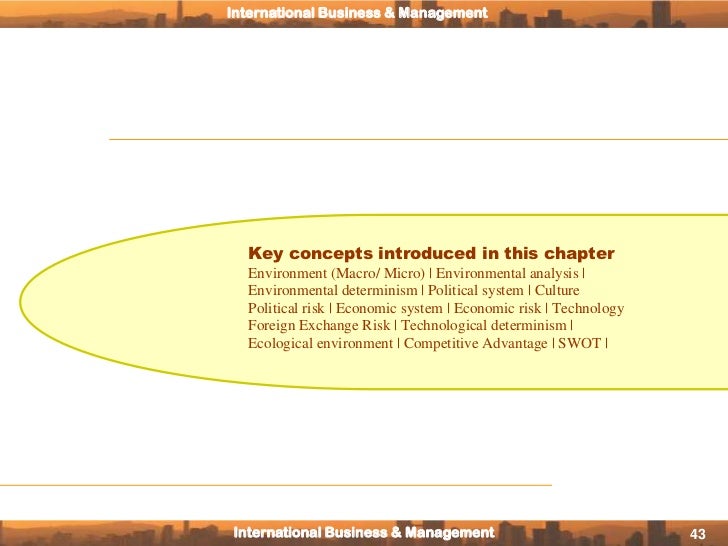 International Business & Management

Key concepts introduced in this chapter
Environment (Macro/ Micro) | Environmental analysis | Environmental determinism | Political system | Culture Political risk | Economic system | Economic risk | Technology Foreign Exchange Risk | Technological determinism | Ecological environment | Competitive Advantage | SWOT |

International Business & Management

43